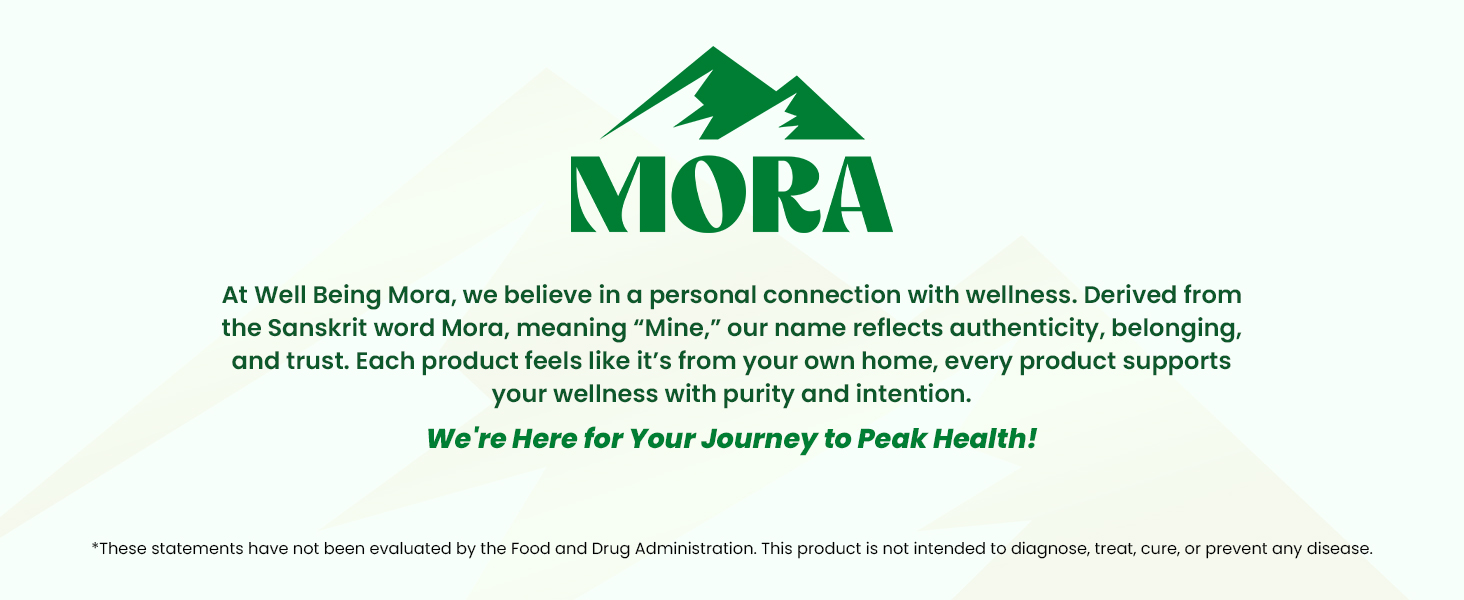 MORA

At Well Being Mora, we believe in a personal connection with wellness. Derived from the Sanskrit word Mora, meaning "Mine," our name reflects authenticity, belonging, and trust. Each product feels like it's from your own home, every product supports your wellness with purity and intention.

We're Here for Your Journey to Peak Health!

*These statements have not been evaluated by the Food and Drug Administration. This product is not intended to diagnose, treat, cure, or prevent any disease.